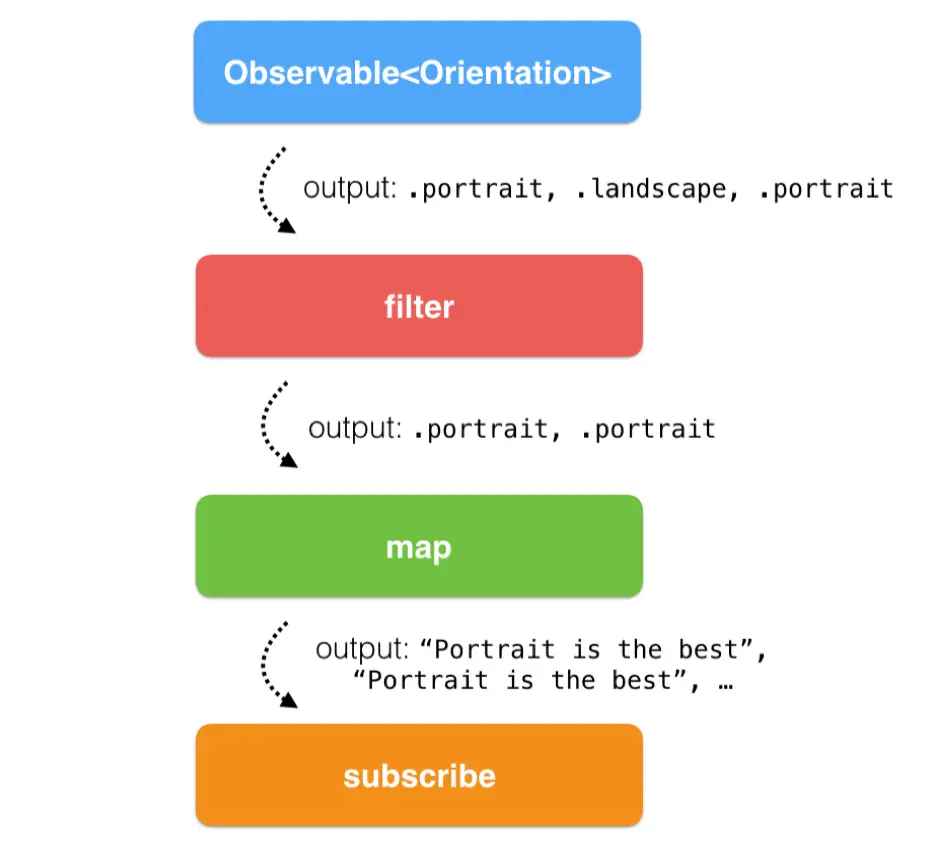 Observable<Orientation>

output: .portrait, .landscape, .portrait

filter

output: .portrait, .portrait

map

output: “Portrait is the best”, “Portrait is the best”, …

subscribe